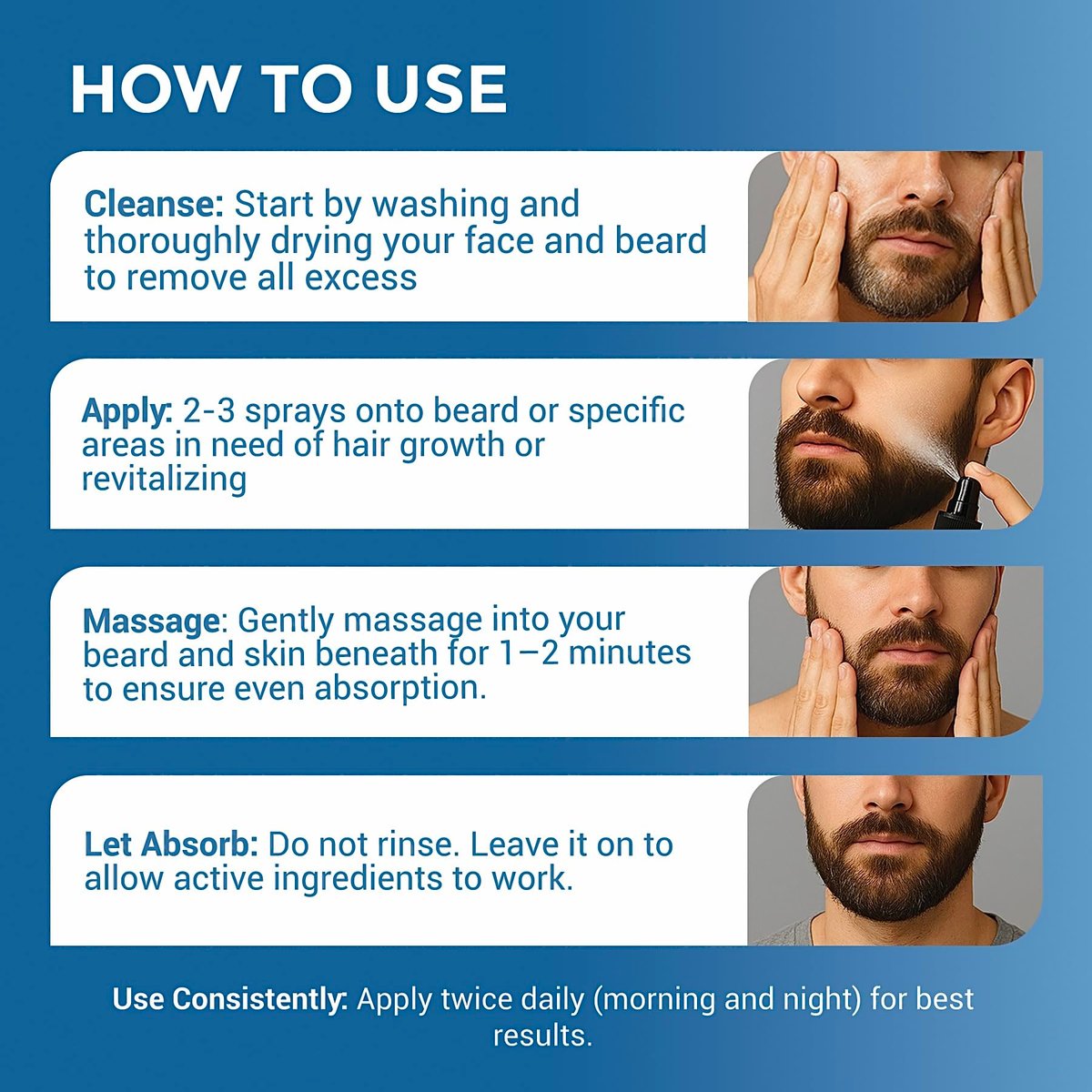 HOW TO USE

Cleanse: Start by washing and thoroughly drying your face and beard to remove all excess

Apply: 2-3 sprays onto beard or specific areas in need of hair growth or revitalizing

Massage: Gently massage into your beard and skin beneath for 1–2 minutes to ensure even absorption.

Let Absorb: Do not rinse. Leave it on to allow active ingredients to work.

Use Consistently: Apply twice daily (morning and night) for best results.